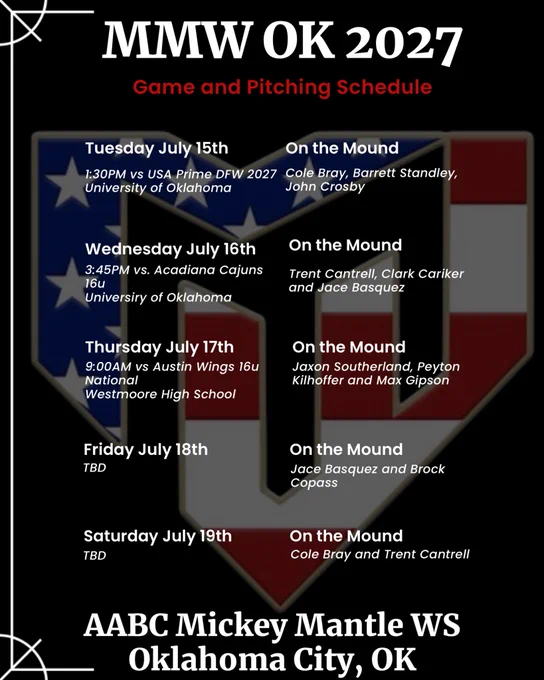 MMW OK 2027

Game and Pitching Schedule

Tuesday July 15th
1:30PM vs USA Prime DFW 2027
University of Oklahoma

On the Mound
Cole Bray, Barrett Standley, John Crosby

Wednesday July 16th
3:45PM vs. Acadiana Cajuns 16u
Universiry of Oklahoma

On the Mound
Trent Cantrell, Clark Cariker and Jace Basquez

Thursday July 17th
9:00AM vs Austin Wings 16u National
Westmoore High School

On the Mound
Jaxon Southerland, Peyton Kilhoffer and Max Gipson

Friday July 18th
TBD

On the Mound
Jace Basquez and Brock Copass

Saturday July 19th
TBD

On the Mound
Cole Bray and Trent Cantrell

AABC Mickey Mantle WS
Oklahoma City, OK